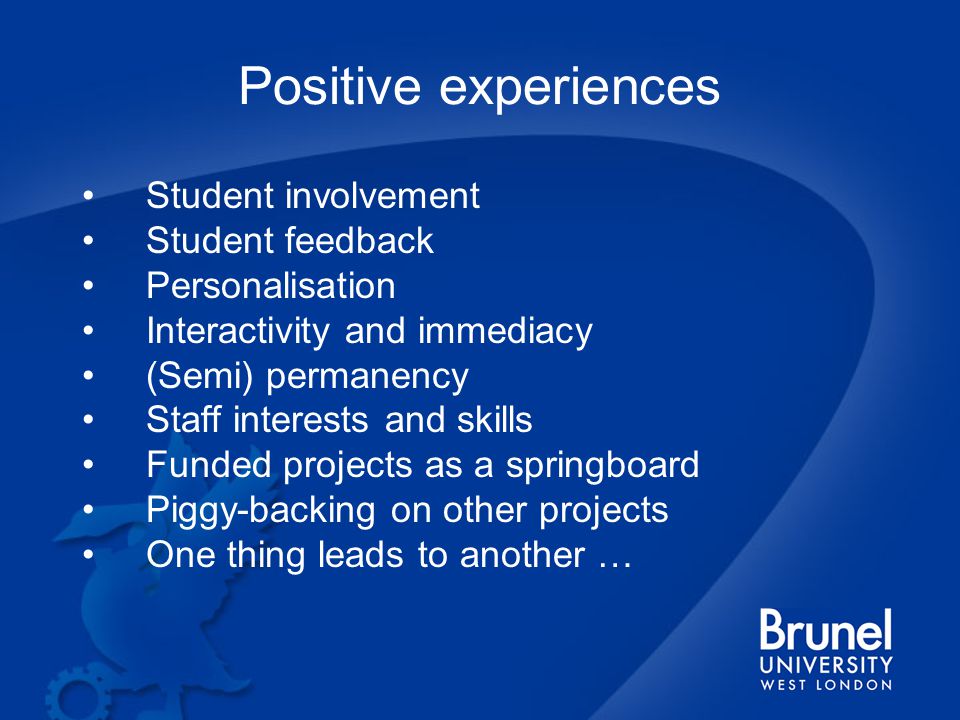 Positive experiences

• Student involvement
• Student feedback
• Personalisation
• Interactivity and immediacy
• (Semi) permanency
• Staff interests and skills
• Funded projects as a springboard
• Piggy-backing on other projects
• One thing leads to another …

Brunel
UNIVERSITY
WEST LONDON